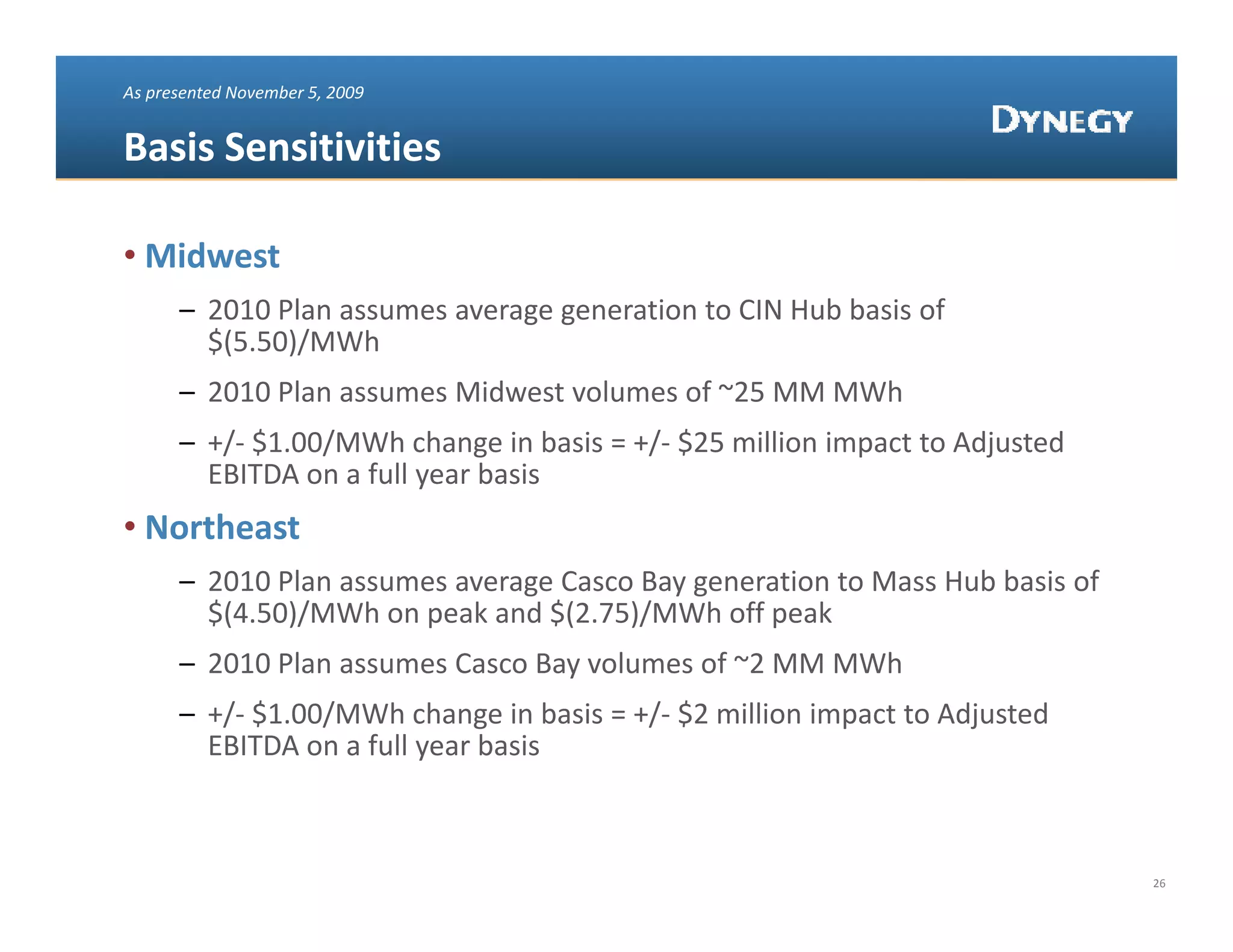 As presented November 5, 2009

Basis Sensitivities

DYNEGY

• Midwest

– 2010 Plan assumes average generation to CIN Hub basis of \$(5.50)/MWh

– 2010 Plan assumes Midwest volumes of ~25 MM MWh

– +/- \$1.00/MWh change in basis = +/- \$25 million impact to Adjusted EBITDA on a full year basis

• Northeast

– 2010 Plan assumes average Casco Bay generation to Mass Hub basis of \$(4.50)/MWh on peak and \$(2.75)/MWh off peak

– 2010 Plan assumes Casco Bay volumes of ~2 MM MWh

– +/- \$1.00/MWh change in basis = +/- \$2 million impact to Adjusted EBITDA on a full year basis

26